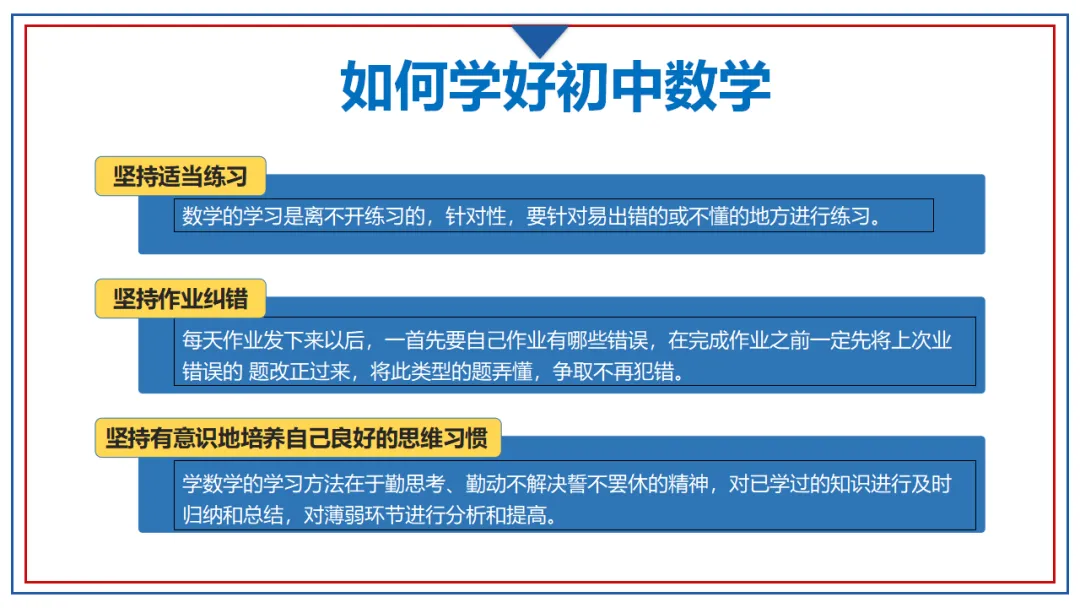 如何学好初中数学

坚持适当练习

数学的学习是离不开练习的，针对性，要针对易出错的或不懂的地方进行练习。

坚持作业纠错

每天作业发下来以后，一首先要自己作业有哪些错误，在完成作业之前一定先将上次业错误的 题改正过来，将此类型的题弄懂，争取不再犯错。

坚持有意识地培养自己良好的思维习惯

学数学的学习方法在于勤思考、勤动不解决誓不罢休的精神，对已学过的知识进行及时归纳和总结，对薄弱环节进行分析和提高。